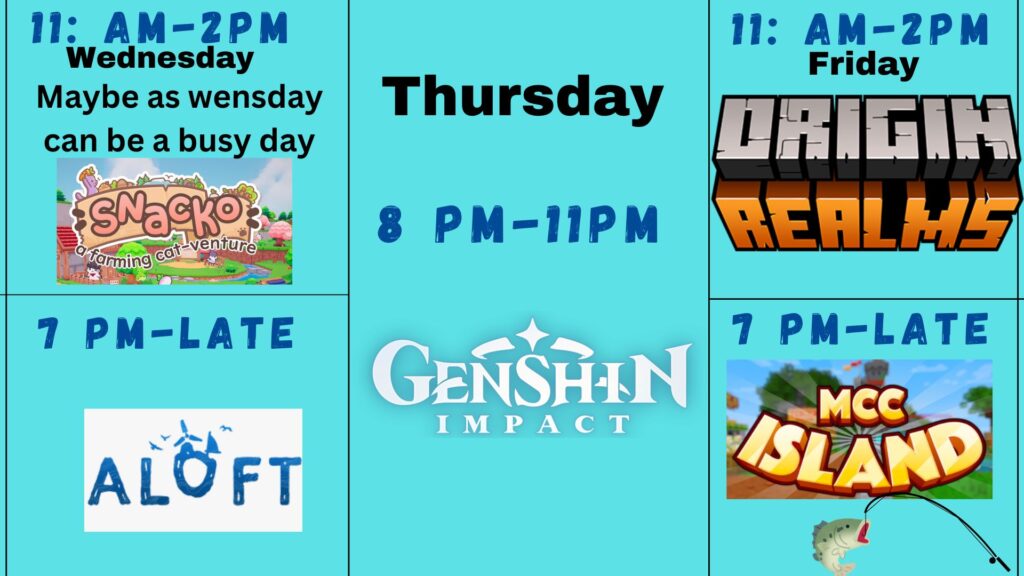 11: AM-2PM
Wednesday
Maybe as wensday can be a busy day

SNACKO
a farming cat-venture

7 PM-LATE

ALOFT

Thursday

8 PM-11PM

GENSHIN
IMPACT

11: AM-2PM
Friday

ORIGIN
REALMS

7 PM-LATE

MCC
ISLAND